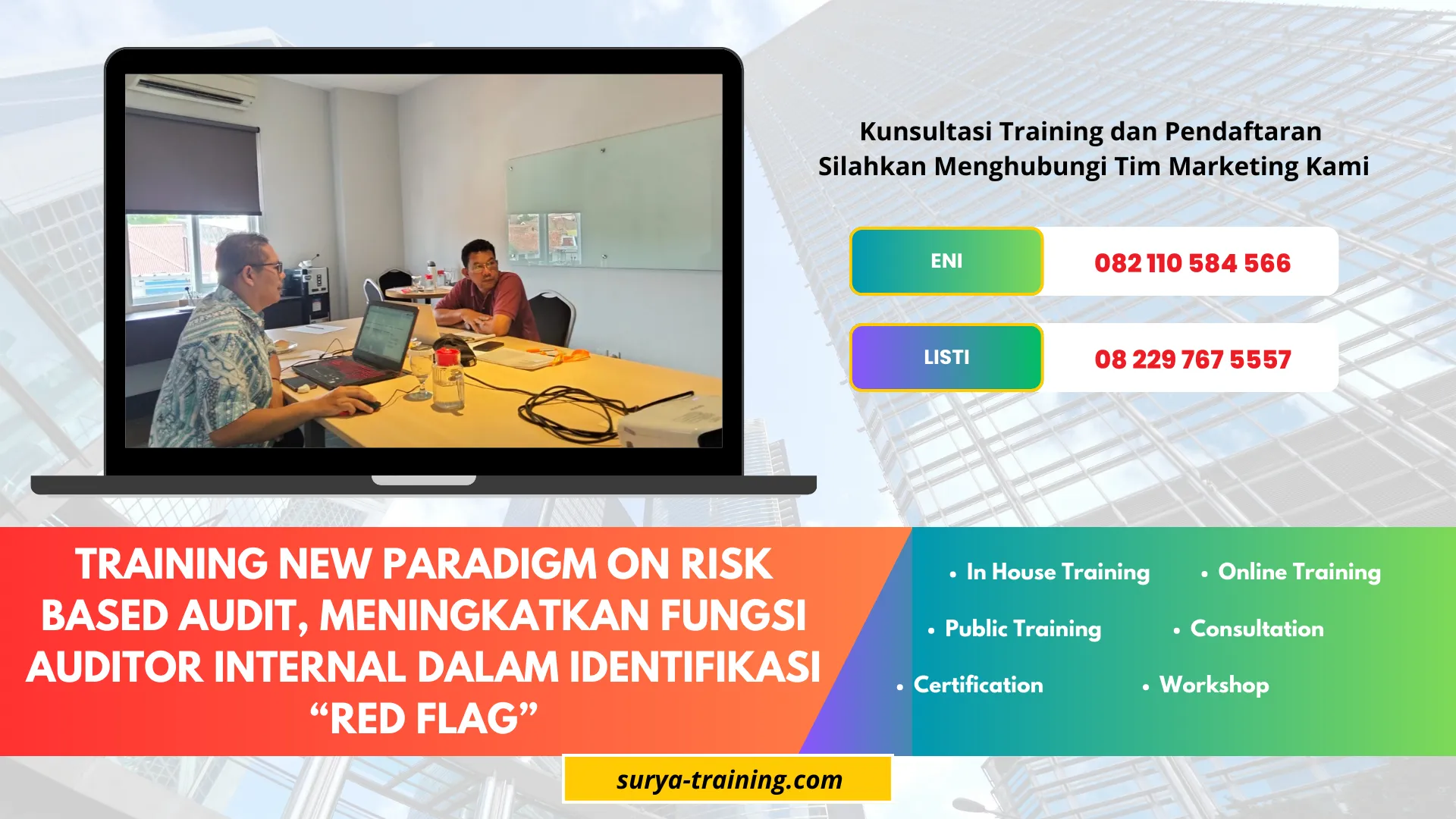 Kunsultasi Training dan Pendaftaran
Silahkan Menghubungi Tim Marketing Kami

ENI
082 110 584 566

LISTI
08 229 767 5557

TRAINING NEW PARADIGM ON RISK BASED AUDIT, MENINGKATKAN FUNGSI AUDITOR INTERNAL DALAM IDENTIFIKASI "RED FLAG"

• In House Training
• Online Training
• Public Training
• Consultation
• Certification
• Workshop

surya-training.com